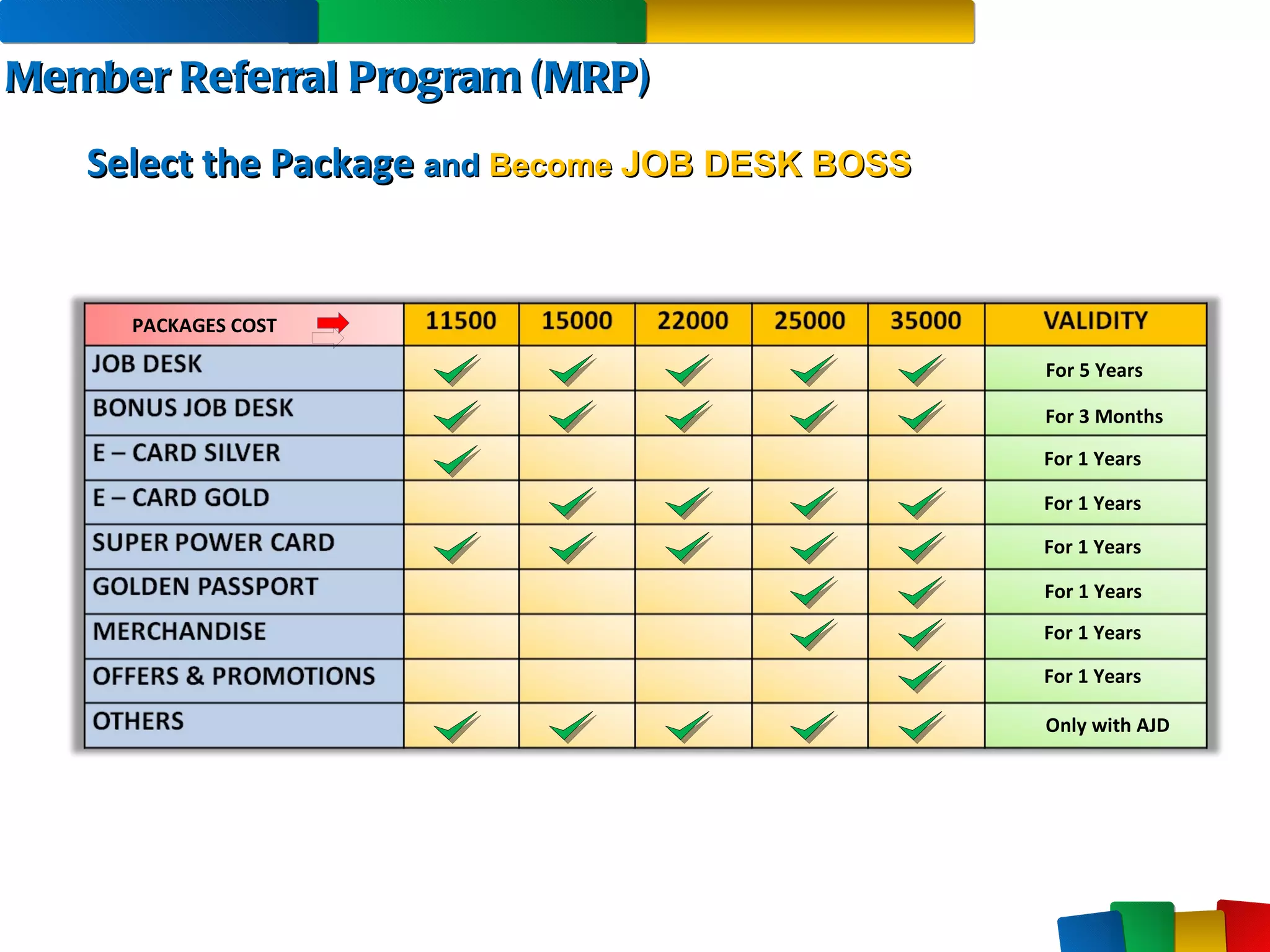 Member Referral Program (MRP)

Select the Package and Become JOB DESK BOSS

| PACKAGES COST | 11500 | 15000 | 22000 | 25000 | 35000 | VALIDITY |
|---|---|---|---|---|---|---|
| JOB DESK | ✓ | ✓ | ✓ | ✓ | ✓ | For 5 Years |
| BONUS JOB DESK | ✓ | ✓ | ✓ | ✓ | ✓ | For 3 Months |
| E – CARD SILVER | ✓ | | | | | For 1 Years |
| E – CARD GOLD | | ✓ | ✓ | ✓ | ✓ | For 1 Years |
| SUPER POWER CARD | ✓ | ✓ | ✓ | ✓ | ✓ | For 1 Years |
| GOLDEN PASSPORT | | | | ✓ | ✓ | For 1 Years |
| MERCHANDISE | | | | ✓ | ✓ | For 1 Years |
| OFFERS & PROMOTIONS | | | | | ✓ | For 1 Years |
| OTHERS | ✓ | ✓ | ✓ | ✓ | ✓ | Only with AJD |